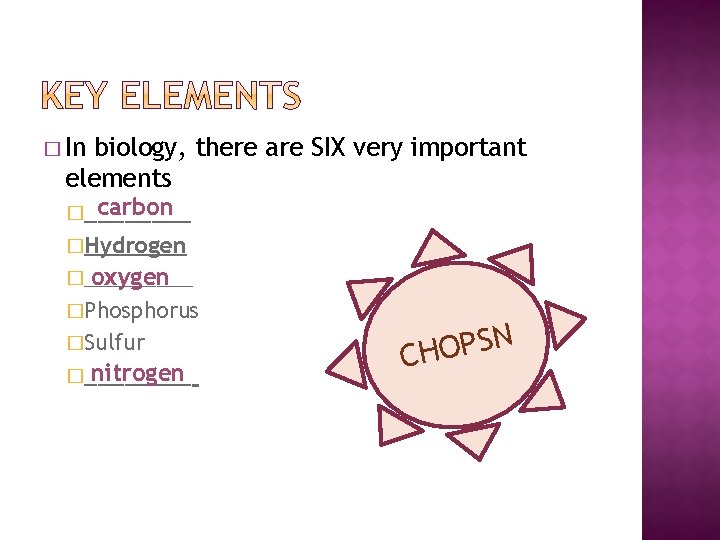 KEY ELEMENTS

In biology, there are SIX very important elements

carbon

Hydrogen

oxygen

Phosphorus

Sulfur

nitrogen

CHOPSN